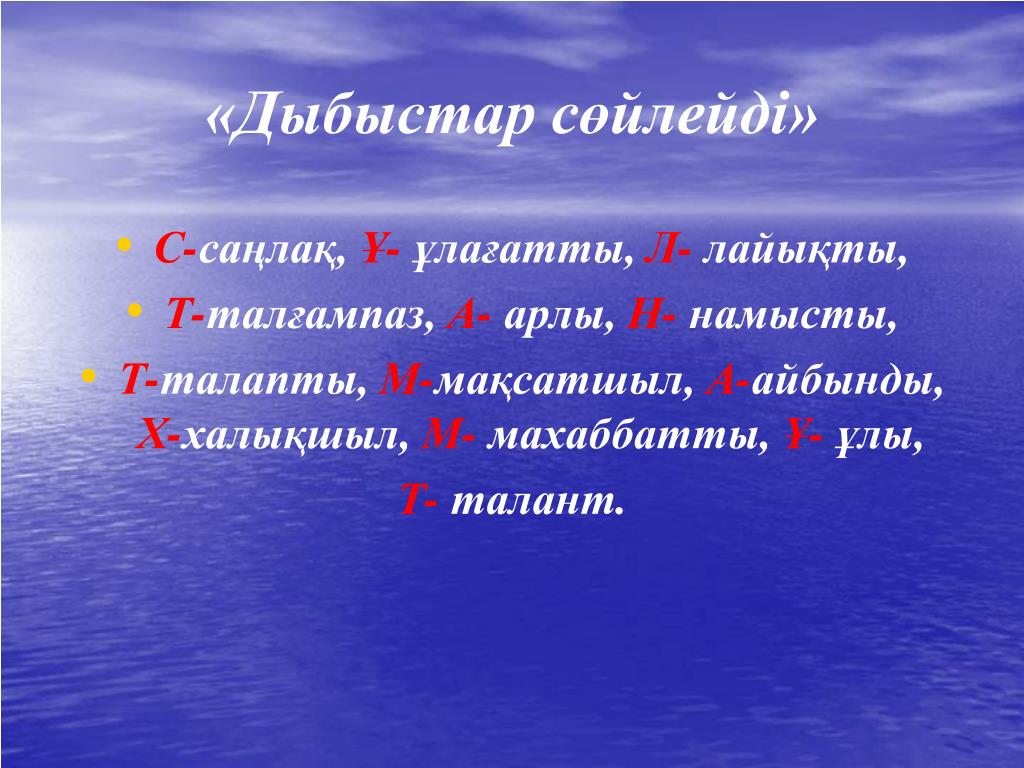 «Дыбыстар сөйлейді»

• С-саңлақ, Ұ- ұлағатты, Л- лайықты,
• Т-талғампаз, А- арлы, Н- намысты,
• Т-талапты, М-мақсатшыл, А-айбынды, Х-халықшыл, М- махаббатты, Ұ- ұлы, Т- талант.